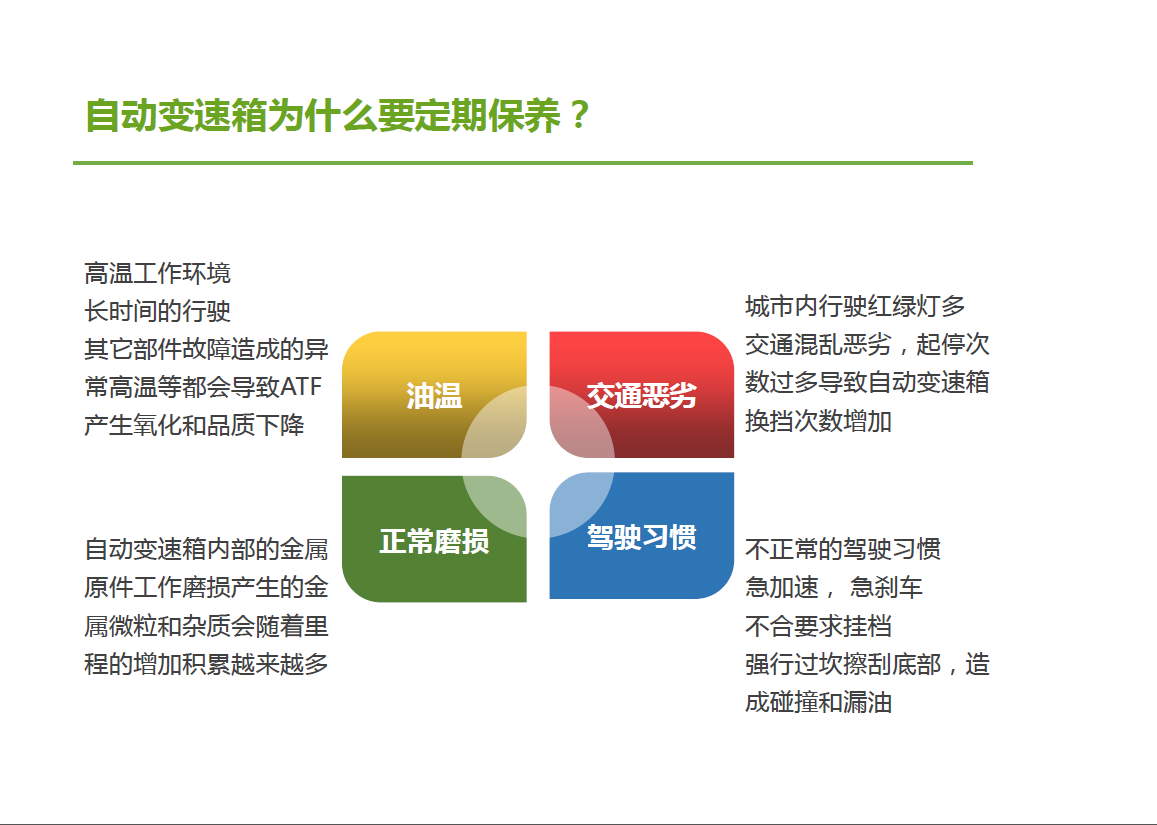 自动变速箱为什么要定期保养？

高温工作环境
长时间的行驶
其它部件故障造成的异常高温等都会导致ATF产生氧化和品质下降

油温

交通恶劣

城市内行驶红绿灯多
交通混乱恶劣，起停次数过多导致自动变速箱换挡次数增加

自动变速箱内部的金属原件工作磨损产生的金属微粒和杂质会随着里程的增加积累越来越多

正常磨损

驾驶习惯

不正常的驾驶习惯
急加速， 急刹车
不合要求挂档
强行过坎擦刮底部，造成碰撞和漏油